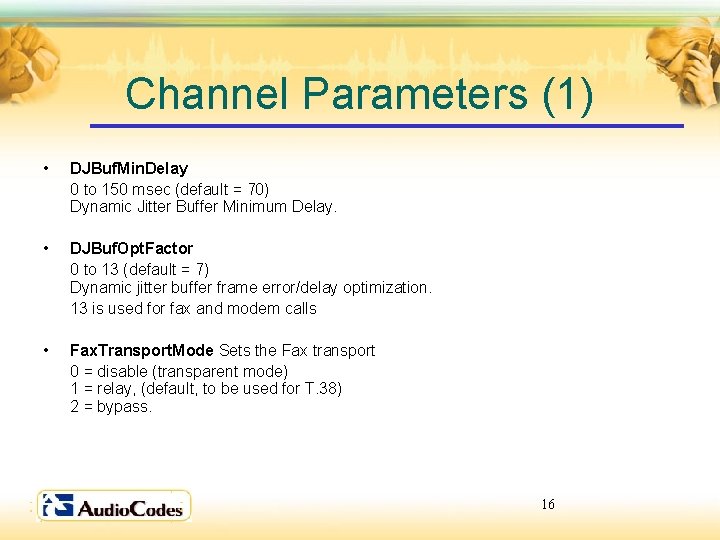 Channel Parameters (1)

• DJBufMinDelay
0 to 150 msec (default = 70)
Dynamic Jitter Buffer Minimum Delay.

• DJBufOptFactor
0 to 13 (default = 7)
Dynamic jitter buffer frame error/delay optimization.
13 is used for fax and modem calls

• FaxTransportMode Sets the Fax transport
0 = disable (transparent mode)
1 = relay, (default, to be used for T.38)
2 = bypass.

AudioCodes

16